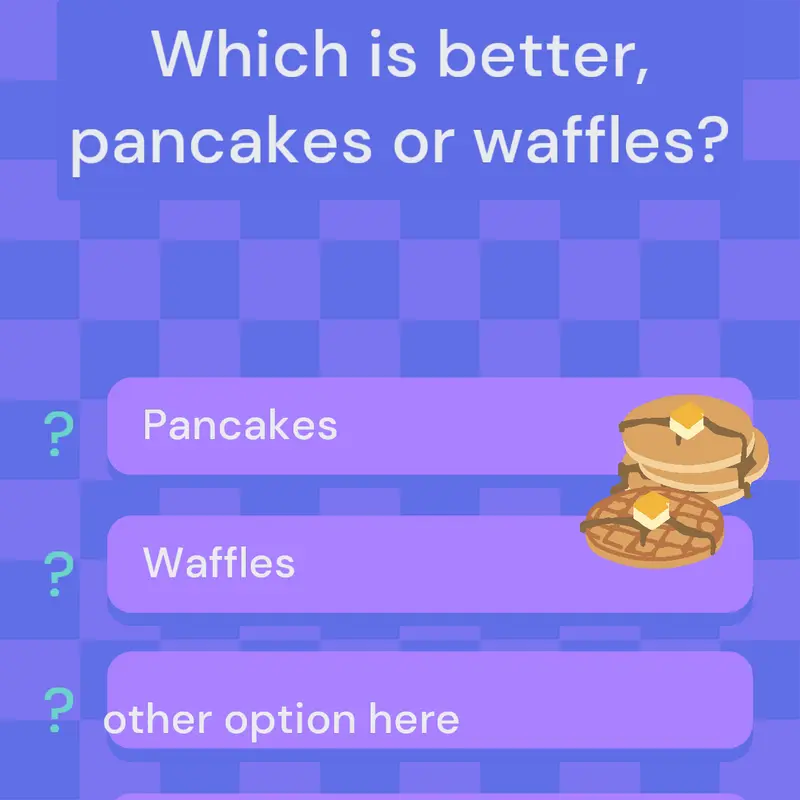 Which is better, pancakes or waffles?

? Pancakes

? Waffles

? other option here